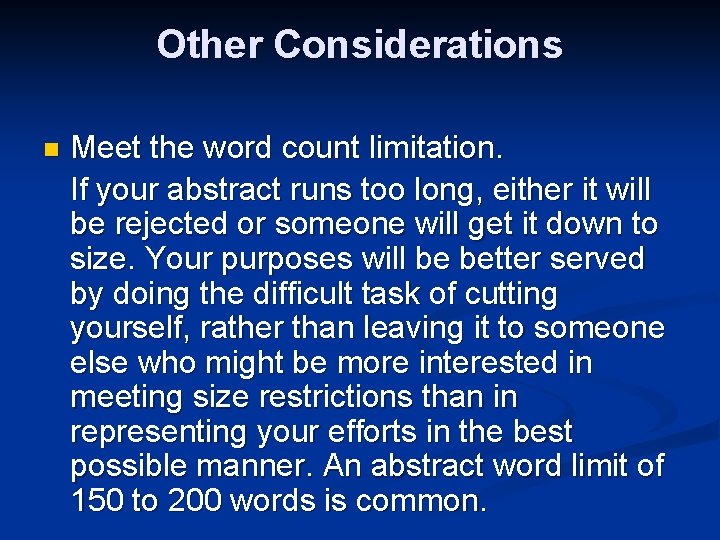 Other Considerations

Meet the word count limitation.

If your abstract runs too long, either it will be rejected or someone will get it down to size. Your purposes will be better served by doing the difficult task of cutting yourself, rather than leaving it to someone else who might be more interested in meeting size restrictions than in representing your efforts in the best possible manner. An abstract word limit of 150 to 200 words is common.